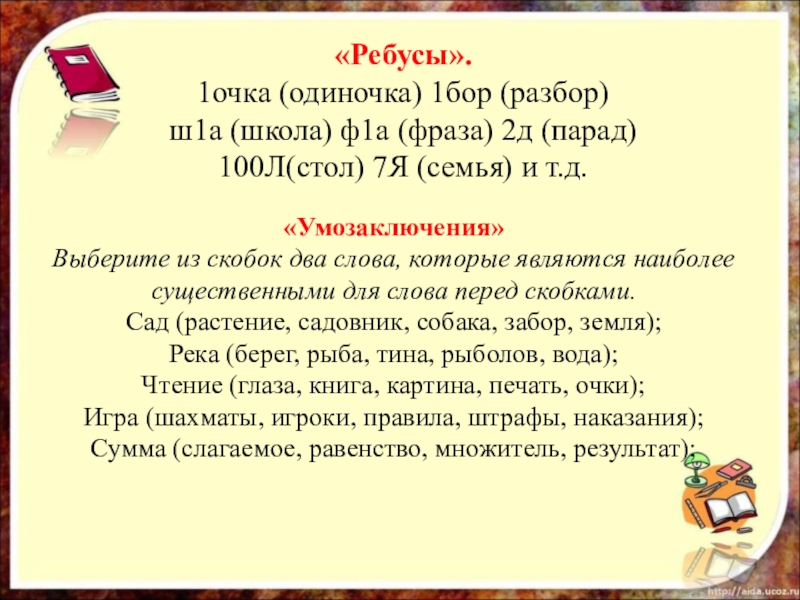 «Ребусы».
1очка (одиночка) 1бор (разбор)
ш1а (школа) ф1а (фраза) 2д (парад)
100Л(стол) 7Я (семья) и т.д.

«Умозаключения»
Выберите из скобок два слова, которые являются наиболее существенными для слова перед скобками.
Сад (растение, садовник, собака, забор, земля);
Река (берег, рыба, тина, рыболов, вода);
Чтение (глаза, книга, картина, печать, очки);
Игра (шахматы, игроки, правила, штрафы, наказания);
Сумма (слагаемое, равенство, множитель, результат);

http://aida.ucoz.ru